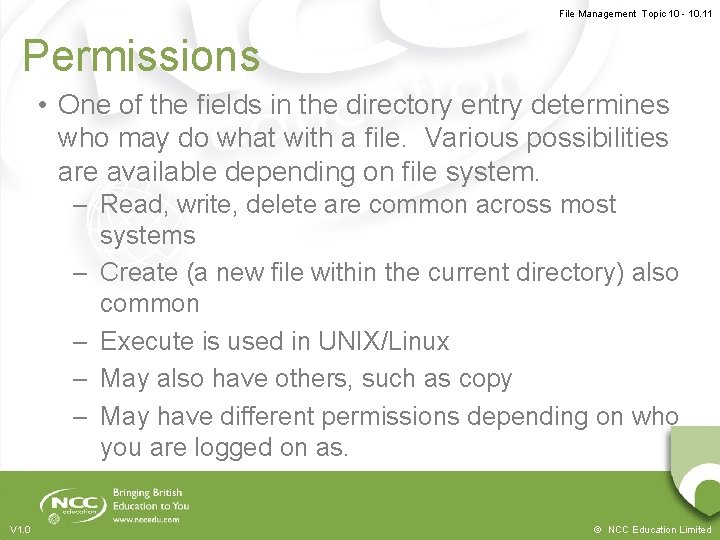 File Management Topic 10 - 10.11

Permissions

• One of the fields in the directory entry determines who may do what with a file. Various possibilities are available depending on file system.
– Read, write, delete are common across most systems
– Create (a new file within the current directory) also common
– Execute is used in UNIX/Linux
– May also have others, such as copy
– May have different permissions depending on who you are logged on as.

NCC education

Bringing British Education to You
www.nccedu.com

V1.0

© NCC Education Limited